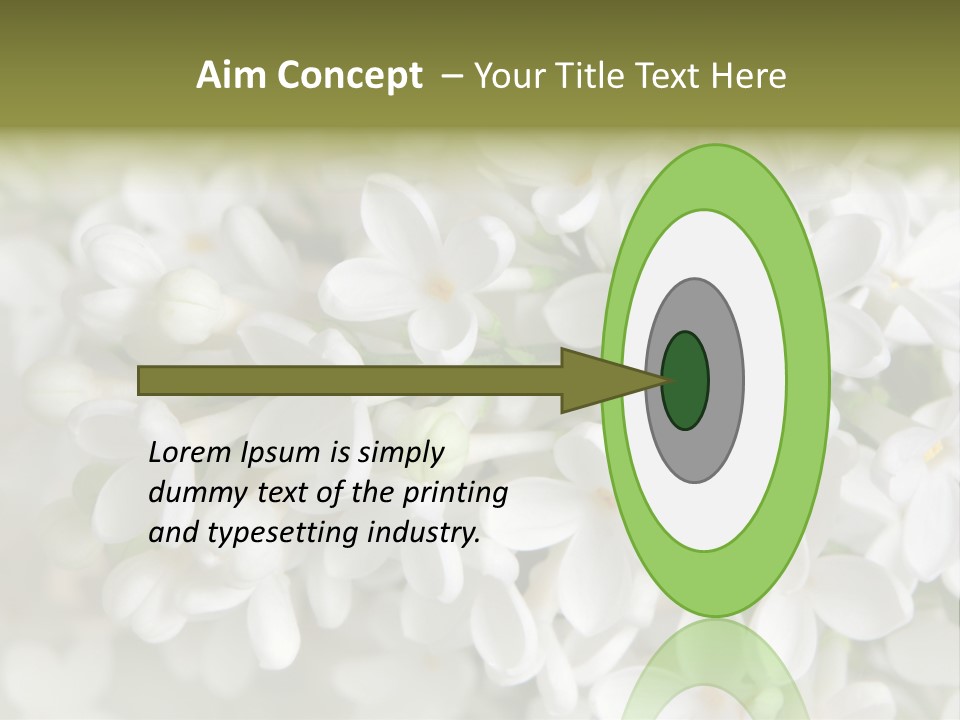 Aim Concept – Your Title Text Here

Lorem Ipsum is simply dummy text of the printing and typesetting industry.